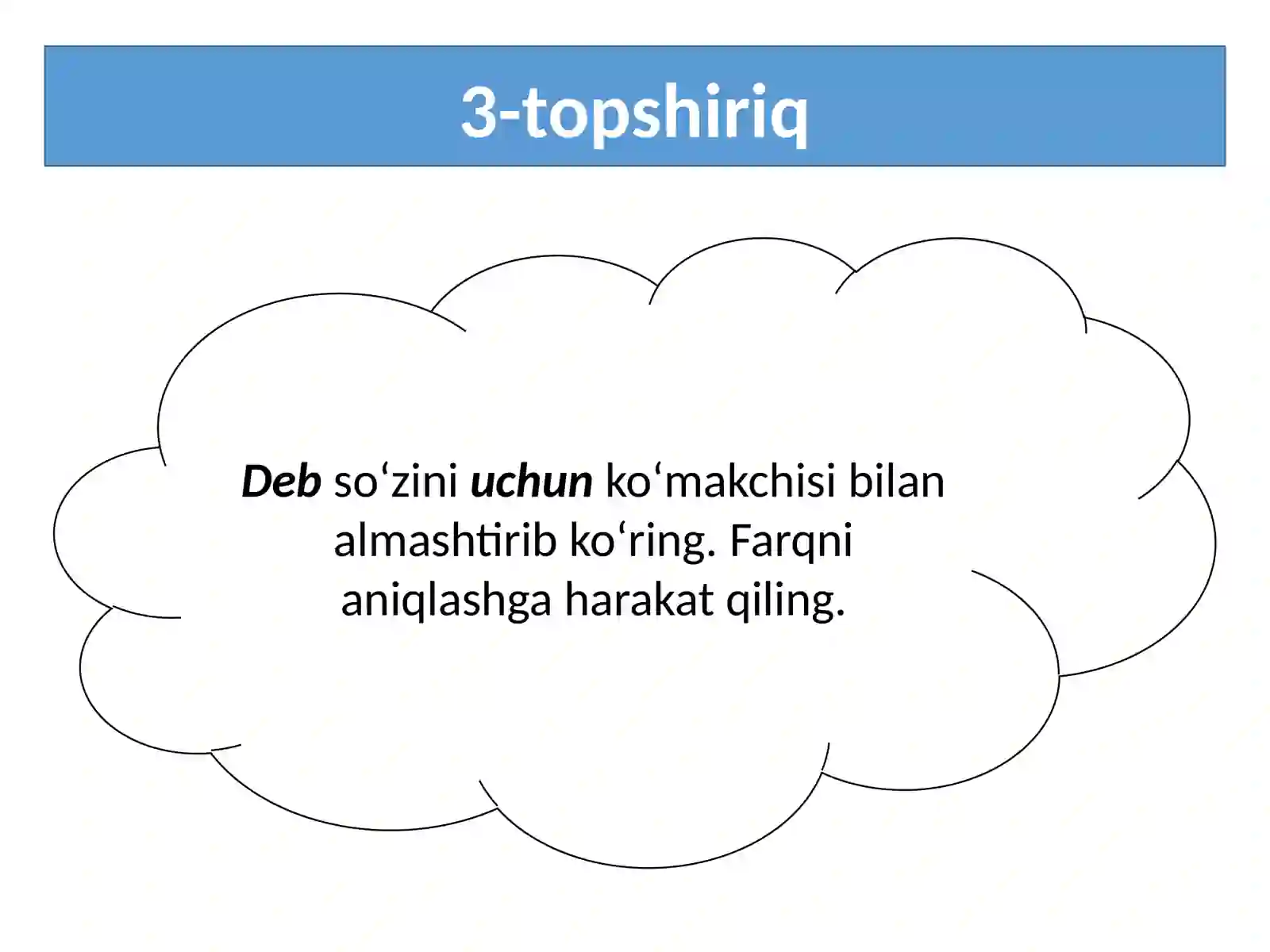 3-topshiriq

Deb so‘zini uchun ko‘makchisi bilan almashtirib ko‘ring. Farqni aniqlashga harakat qiling.